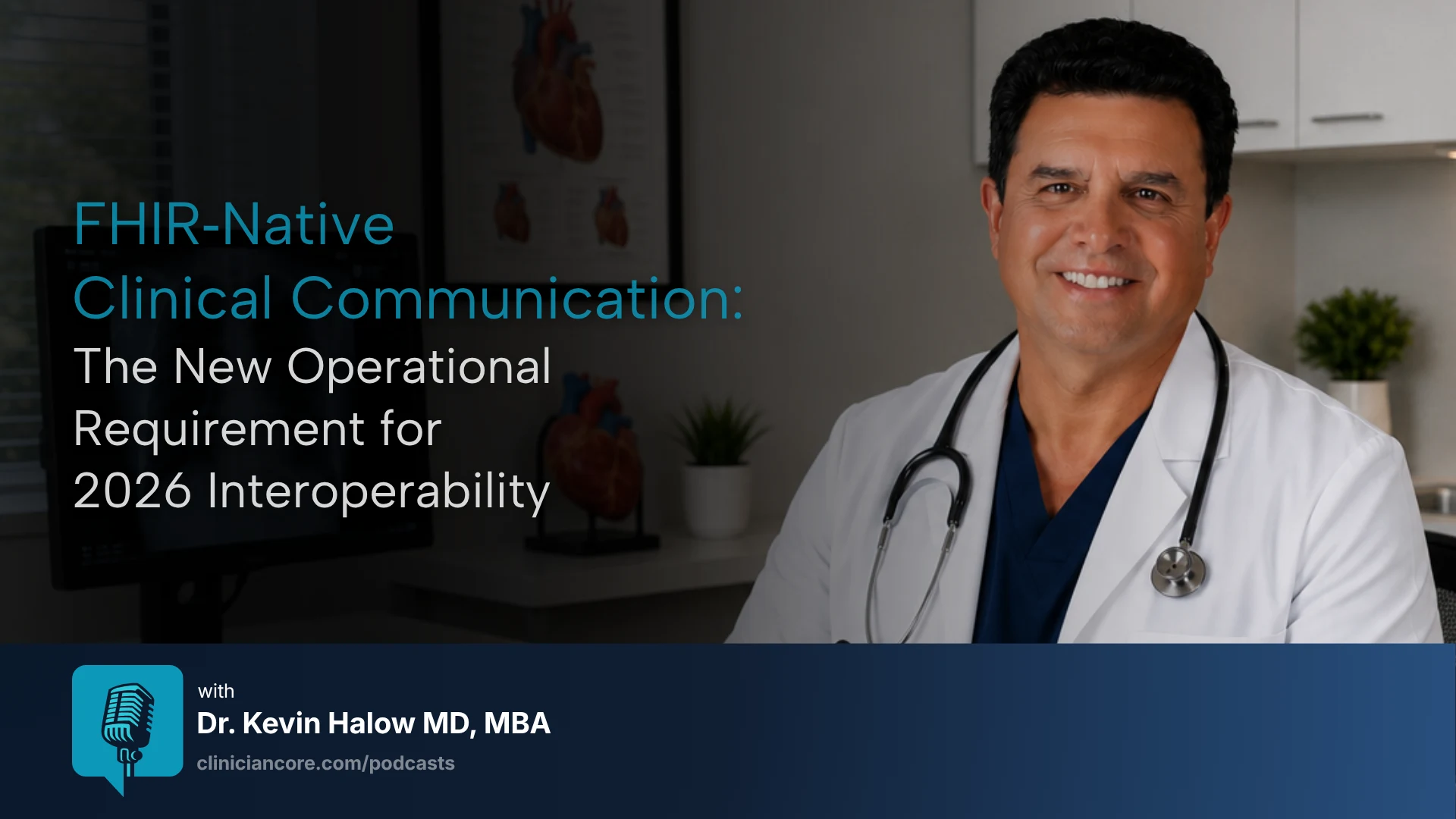 FHIR-Native
Clinical Communication:
The New Operational Requirement for 2026 Interoperability

with
Dr. Kevin Halow MD, MBA
cliniciancore.com/podcasts